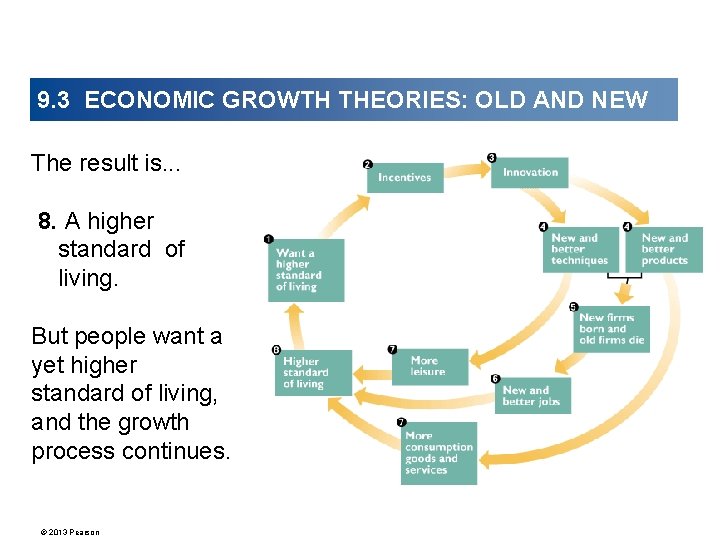 9.3 ECONOMIC GROWTH THEORIES: OLD AND NEW

The result is...

8. A higher standard of living.

But people want a yet higher standard of living, and the growth process continues.

1 Want a higher standard of living

2 Incentives

3 Innovation

4 New and better techniques

4 New and better products

5 New firms born and old firms die

6 New and better jobs

7 More leisure

7 More consumption goods and services

8 Higher standard of living

© 2013 Pearson